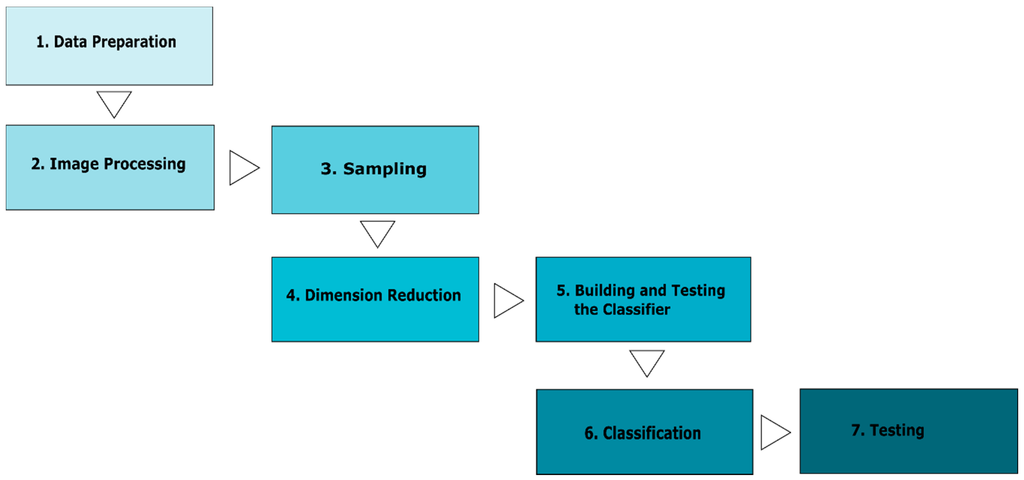 1. Data Preparation

2. Image Processing

3. Sampling

4. Dimension Reduction

5. Building and Testing the Classifier

6. Classification

7. Testing